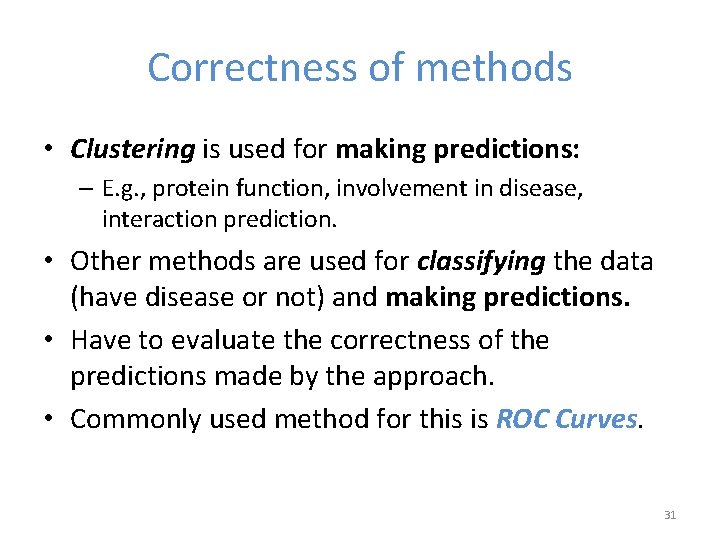 Correctness of methods

• Clustering is used for making predictions:
– E.g., protein function, involvement in disease, interaction prediction.
• Other methods are used for classifying the data (have disease or not) and making predictions.
• Have to evaluate the correctness of the predictions made by the approach.
• Commonly used method for this is ROC Curves.

31